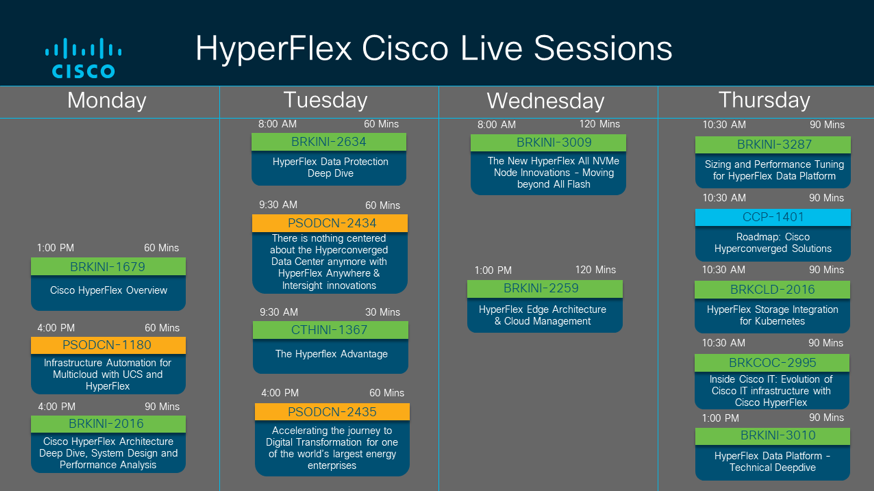 CISCO

HyperFlex Cisco Live Sessions

Monday

1:00 PM 60 Mins
BRKINI-1679
Cisco HyperFlex Overview

4:00 PM 60 Mins
PSODCN-1180
Infrastructure Automation for Multicloud with UCS and HyperFlex

4:00 PM 90 Mins
BRKINI-2016
Cisco HyperFlex Architecture Deep Dive, System Design and Performance Analysis

Tuesday

8:00 AM 60 Mins
BRKINI-2634
HyperFlex Data Protection Deep Dive

9:30 AM 60 Mins
PSODCN-2434
There is nothing centered about the Hyperconverged Data Center anymore with HyperFlex Anywhere & Intersight innovations

9:30 AM 30 Mins
CTHINI-1367
The Hyperflex Advantage

4:00 PM 60 Mins
PSODCN-2435
Accelerating the journey to Digital Transformation for one of the world's largest energy enterprises

Wednesday

8:00 AM 120 Mins
BRKINI-3009
The New HyperFlex All NVMe Node Innovations - Moving beyond All Flash

1:00 PM 120 Mins
BRKINI-2259
HyperFlex Edge Architecture & Cloud Management

Thursday

10:30 AM 90 Mins
BRKINI-3287
Sizing and Performance Tuning for HyperFlex Data Platform

10:30 AM 90 Mins
CCP-1401
Roadmap: Cisco Hyperconverged Solutions

10:30 AM 90 Mins
BRKCLD-2016
HyperFlex Storage Integration for Kubernetes

10:30 AM 90 Mins
BRKCOC-2995
Inside Cisco IT: Evolution of Cisco IT infrastructure with Cisco HyperFlex

1:00 PM 90 Mins
BRKINI-3010
HyperFlex Data Platform - Technical Deepdive